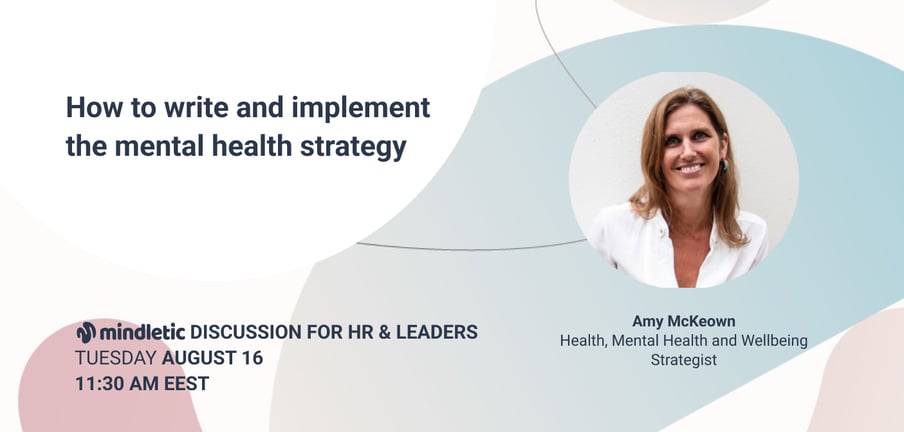 How to write and implement the mental health strategy

mindletic DISCUSSION FOR HR & LEADERS
TUESDAY AUGUST 16
11:30 AM EEST

Amy McKeown
Health, Mental Health and Wellbeing Strategist